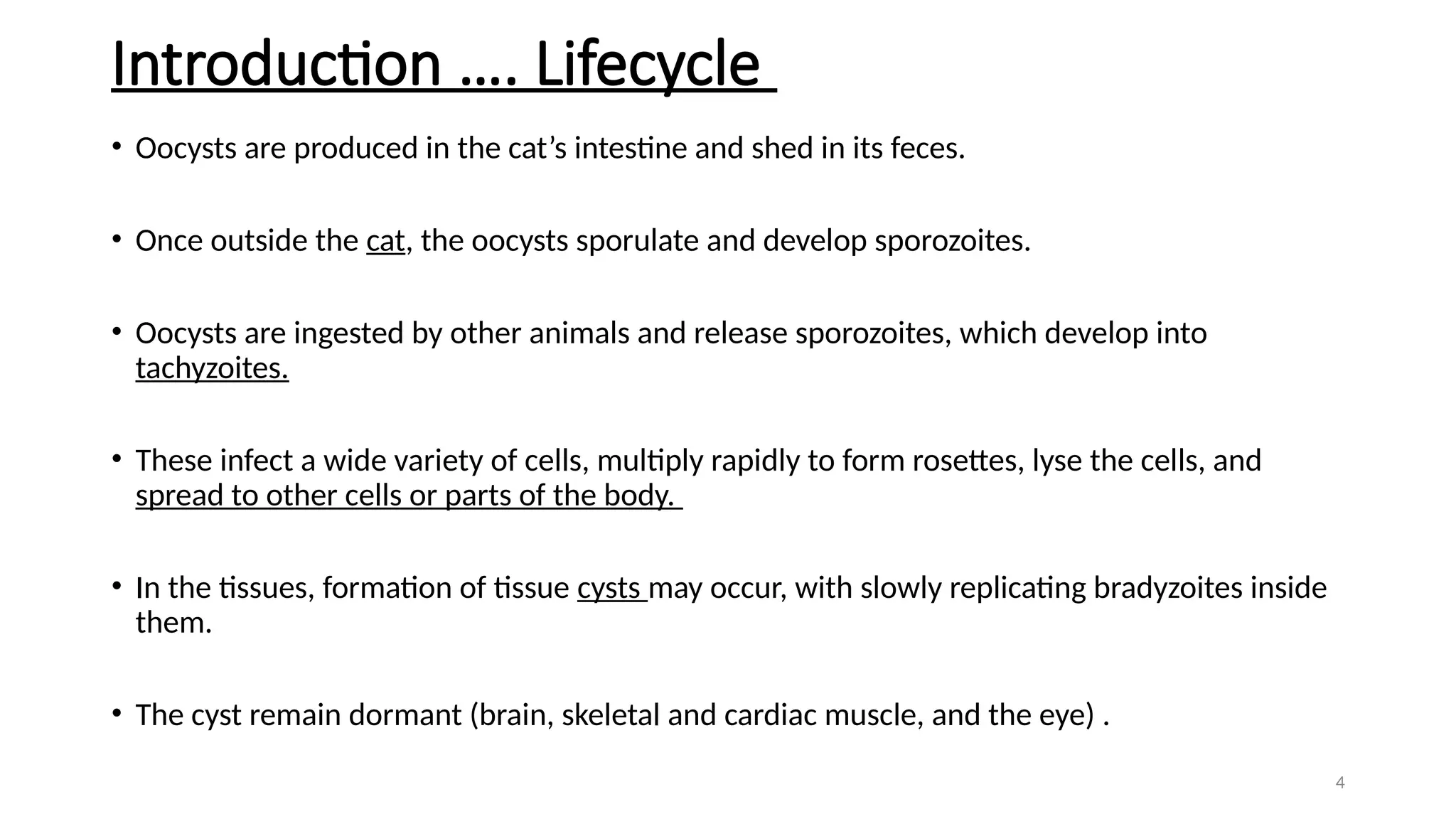 Introduction …. Lifecycle

• Oocysts are produced in the cat’s intestine and shed in its feces.

• Once outside the cat, the oocysts sporulate and develop sporozoites.

• Oocysts are ingested by other animals and release sporozoites, which develop into tachyzoites.

• These infect a wide variety of cells, multiply rapidly to form rosettes, lyse the cells, and spread to other cells or parts of the body.

• In the tissues, formation of tissue cysts may occur, with slowly replicating bradyzoites inside them.

• The cyst remain dormant (brain, skeletal and cardiac muscle, and the eye) .

4